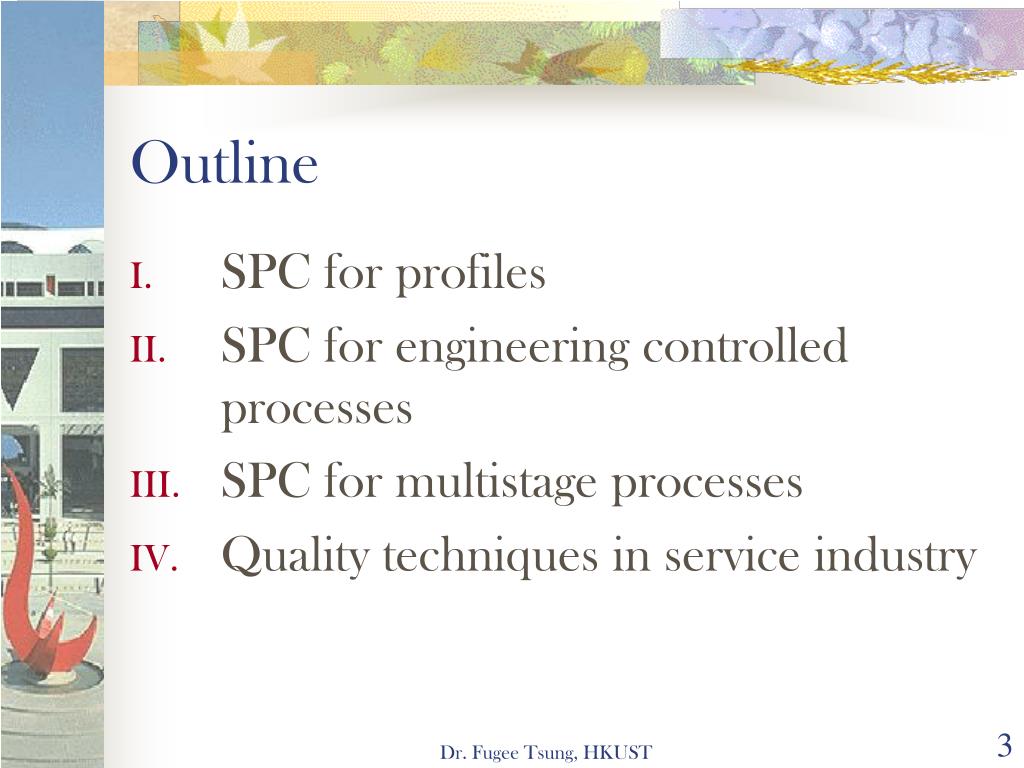 Outline

I. SPC for profiles
II. SPC for engineering controlled processes
III. SPC for multistage processes
IV. Quality techniques in service industry

Dr. Fugee Tsung, HKUST

3